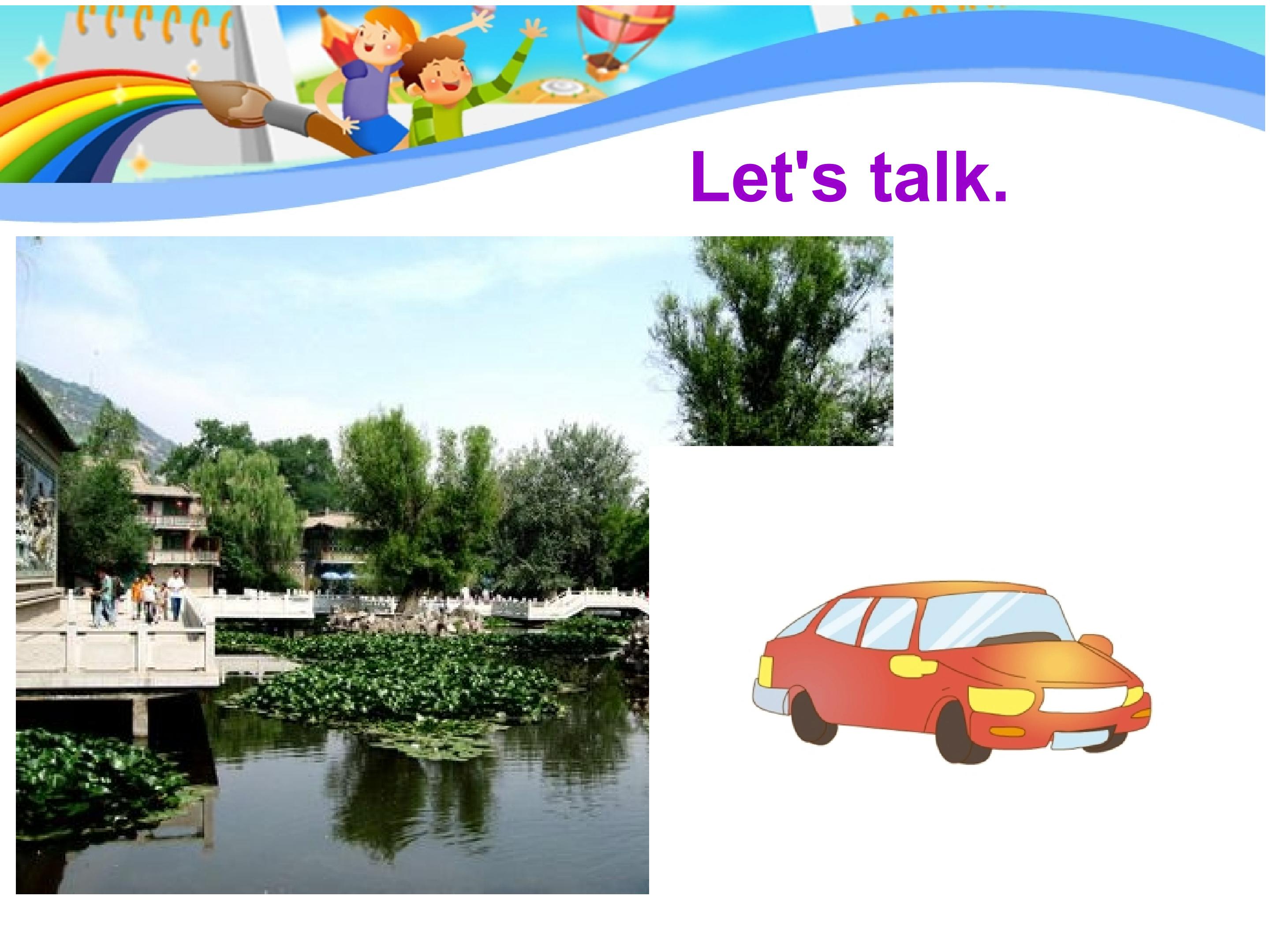 Let's talk.